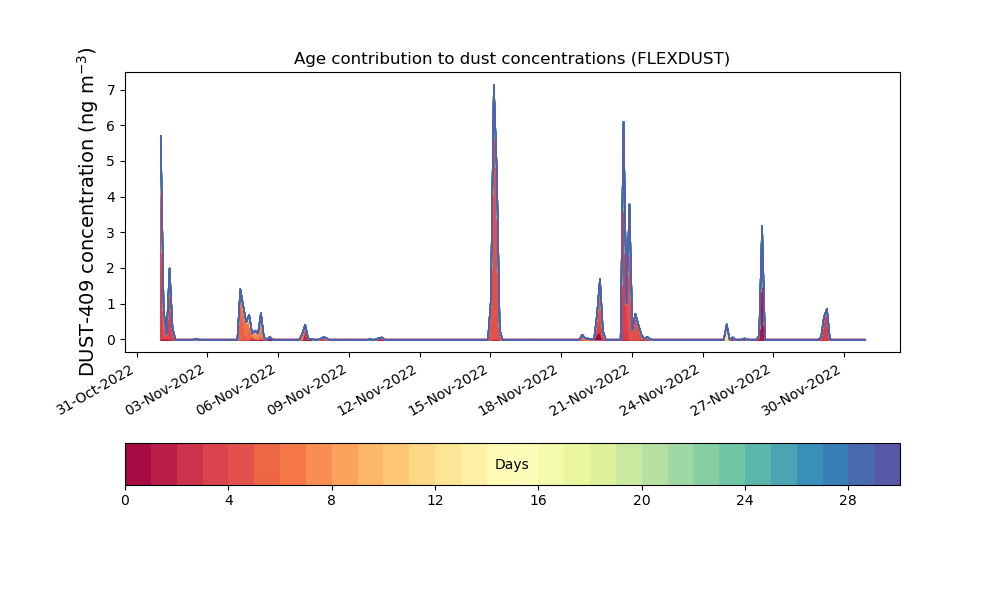 Age contribution to dust concentrations (FLEXDUST)

DUST-409 concentration (ng m$^{-3}$)

7
6
5
4
3
2
1
0

31-Oct-2022
03-Nov-2022
06-Nov-2022
09-Nov-2022
12-Nov-2022
15-Nov-2022
18-Nov-2022
21-Nov-2022
24-Nov-2022
27-Nov-2022
30-Nov-2022

Days

0
4
8
12
16
20
24
28